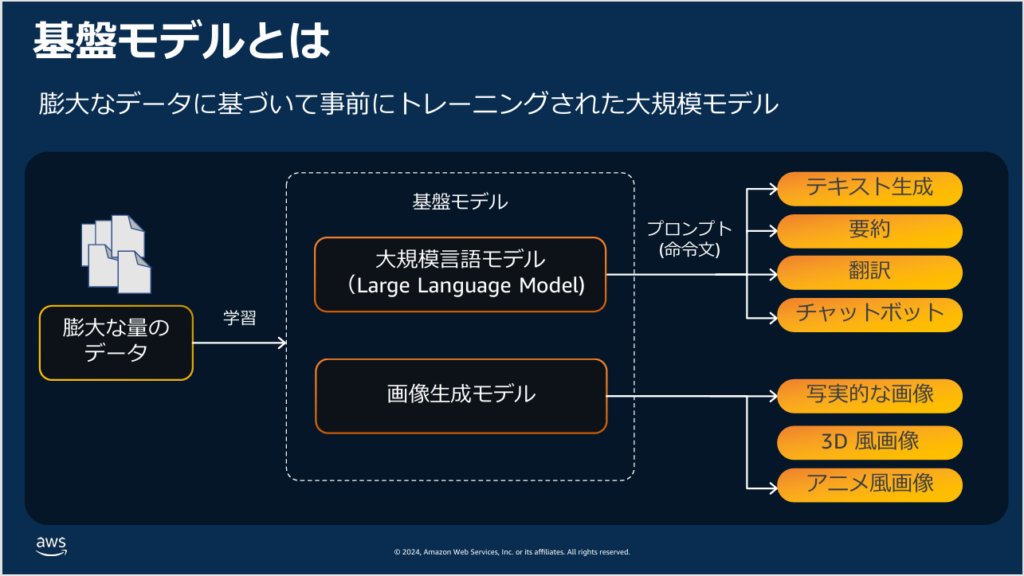 基盤モデルとは

膨大なデータに基づいて事前にトレーニングされた大規模モデル

膨大な量のデータ

学習

基盤モデル

大規模言語モデル
（Large Language Model）

画像生成モデル

プロンプト
(命令文)

テキスト生成

要約

翻訳

チャットボット

写実的な画像

3D 風画像

アニメ風画像

aws

© 2024, Amazon Web Services, Inc. or its affiliates. All rights reserved.